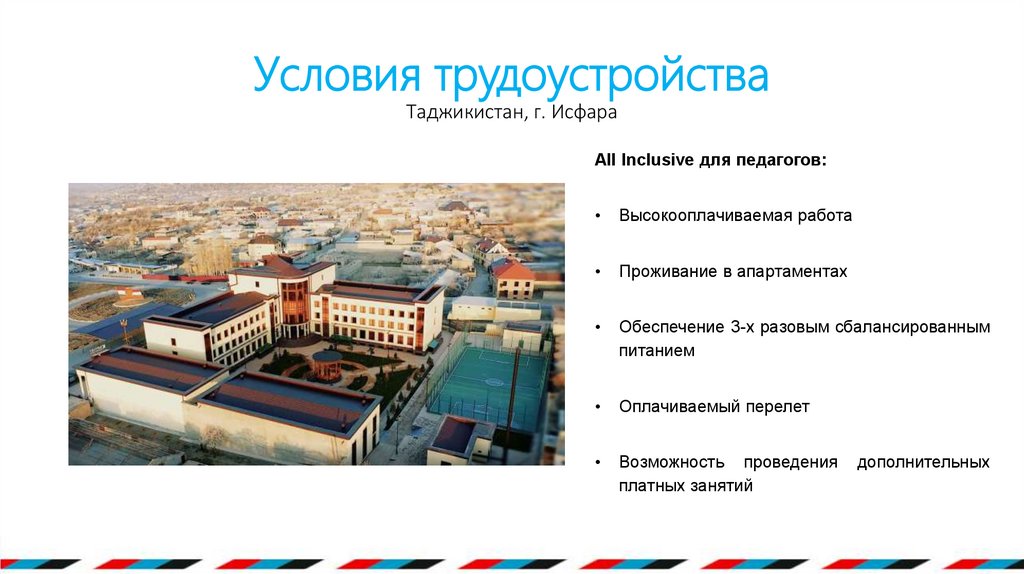 Условия трудоустройства
Таджикистан, г. Исфара

All Inclusive для педагогов:

• Высокооплачиваемая работа

• Проживание в апартаментах

• Обеспечение 3-х разовым сбалансированным питанием

• Оплачиваемый перелет

• Возможность проведения дополнительных платных занятий